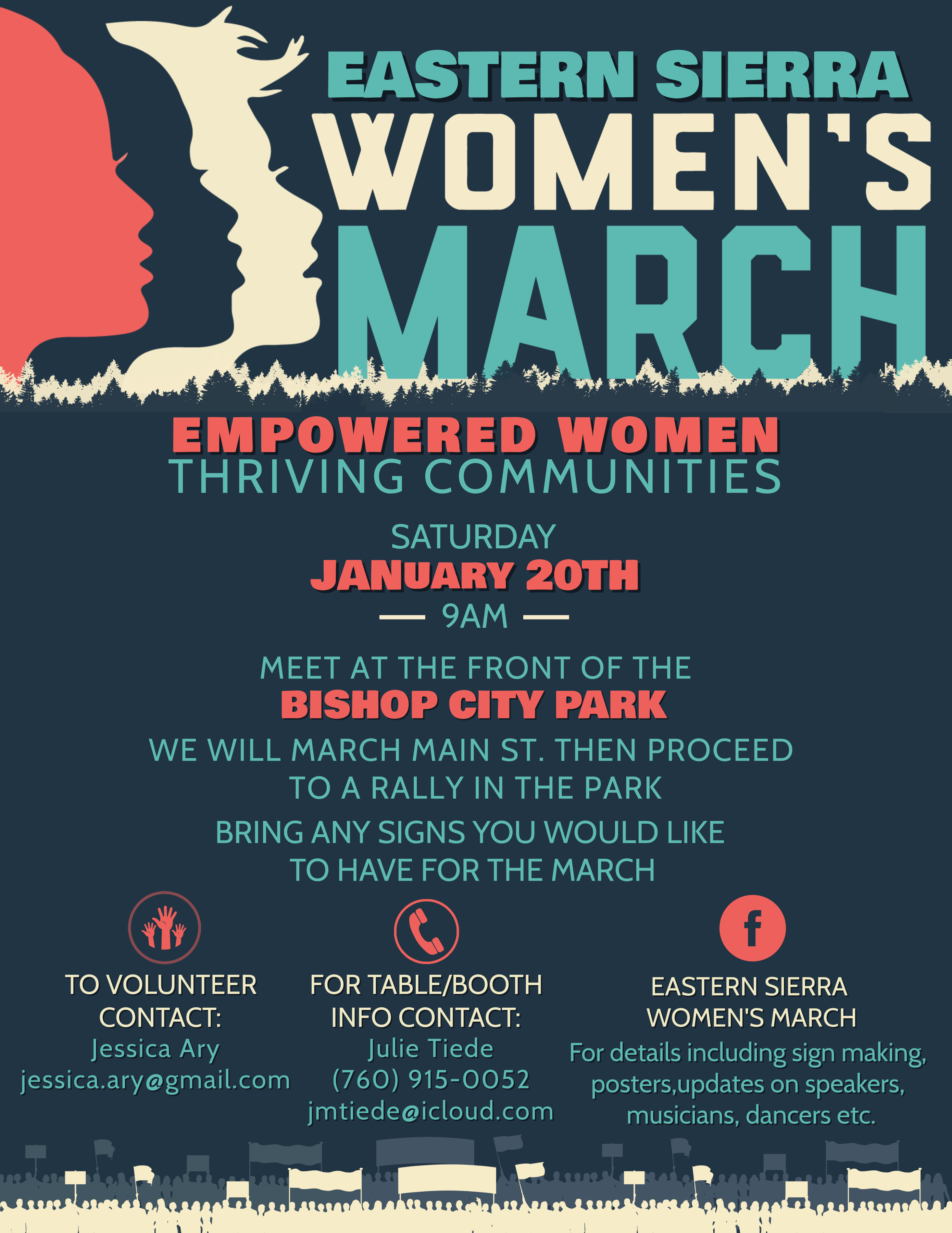 EASTERN SIERRA
WOMEN'S
MARCH

EMPOWERED WOMEN
THRIVING COMMUNITIES

SATURDAY
JANUARY 20TH
— 9AM —

MEET AT THE FRONT OF THE
BISHOP CITY PARK

WE WILL MARCH MAIN ST. THEN PROCEED TO A RALLY IN THE PARK

BRING ANY SIGNS YOU WOULD LIKE TO HAVE FOR THE MARCH

TO VOLUNTEER CONTACT:
Jessica Ary
jessica.ary@gmail.com

FOR TABLE/BOOTH INFO CONTACT:
Julie Tiede
(760) 915-0052
jmtiede@icloud.com

f

EASTERN SIERRA WOMEN'S MARCH
For details including sign making, posters,updates on speakers, musicians, dancers etc.